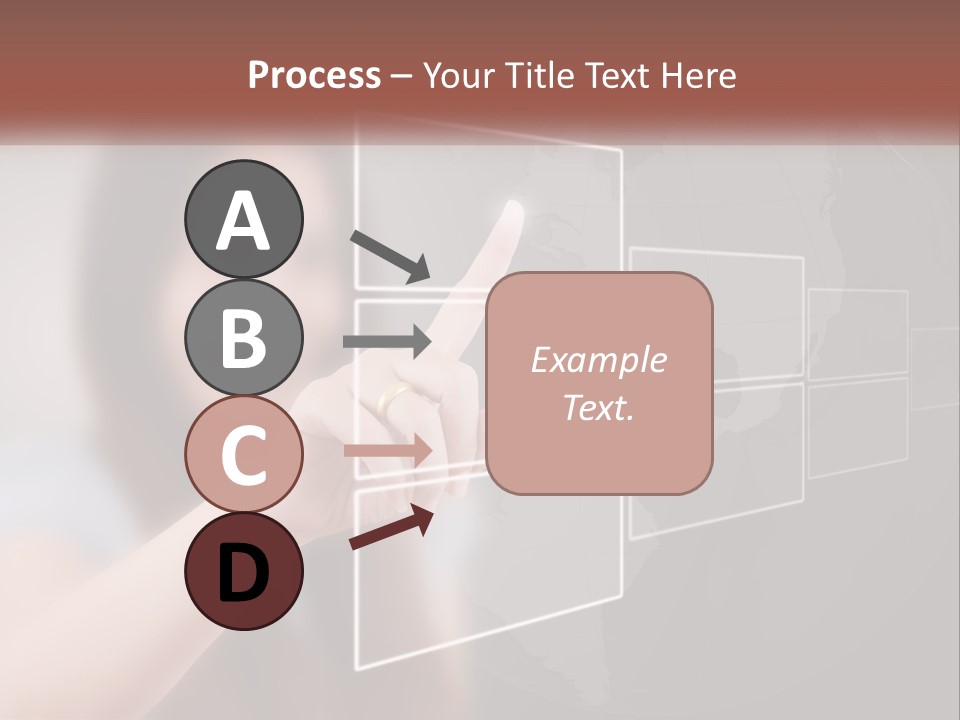 Process – Your Title Text Here

A

B

C

D

Example Text.